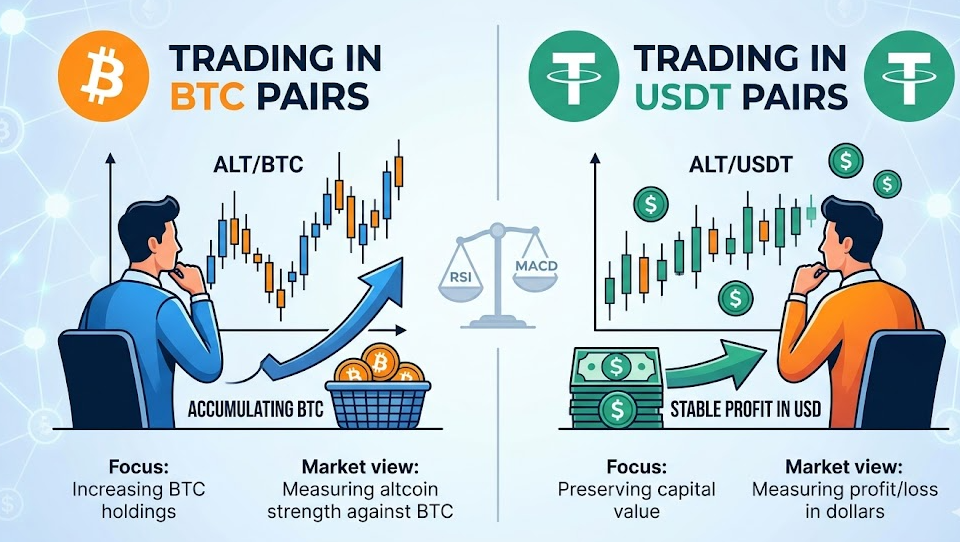 TRADING IN BTC PAIRS

ALT/BTC

ACCUMULATING BTC

Focus:
Increasing BTC holdings

Market view:
Measuring altcoin strength against BTC

RSI

MACD

TRADING IN USDT PAIRS

ALT/USDT

STABLE PROFIT IN USD

Focus:
Preserving capital value

Market view:
Measuring profit/loss in dollars